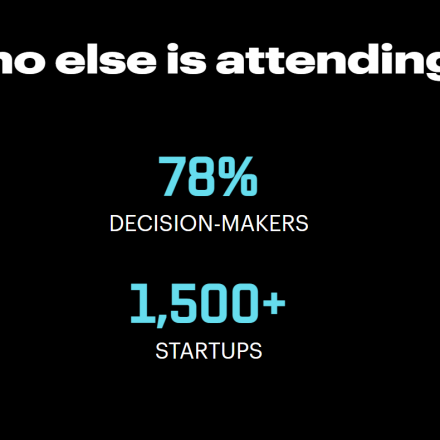 ho else is attending

78%
DECISION-MAKERS

1,500+
STARTUPS